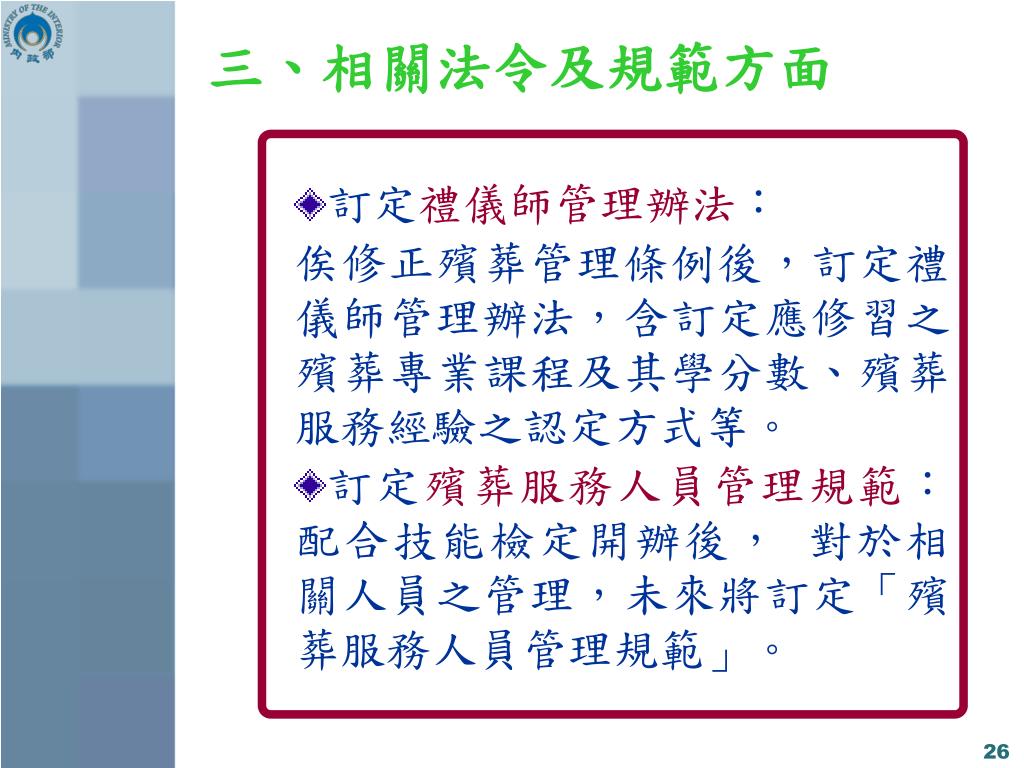 MINISTRY OF THE INTERIOR
內政部

三、相關法令及規範方面

訂定禮儀師管理辦法：
俟修正殯葬管理條例後，訂定禮儀師管理辦法，含訂定應修習之殯葬專業課程及其學分數、殯葬服務經驗之認定方式等。

訂定殯葬服務人員管理規範：
配合技能檢定開辦後， 對於相關人員之管理，未來將訂定「殯葬服務人員管理規範」。

26